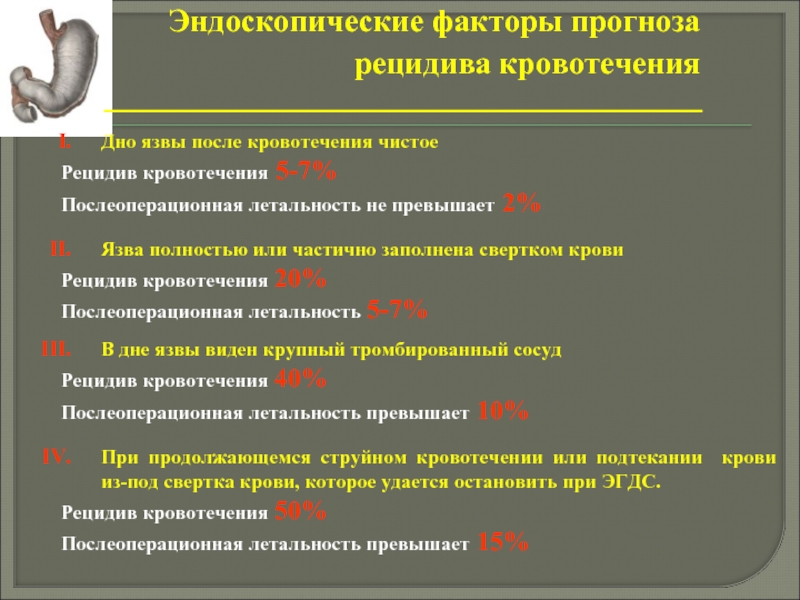 Эндоскопические факторы прогноза рецидива кровотечения

I. Дно язвы после кровотечения чистое

Рецидив кровотечения 5-7%

Послеоперационная летальность не превышает 2%

II. Язва полностью или частично заполнена свертком крови

Рецидив кровотечения 20%

Послеоперационная летальность 5-7%

III. В дне язвы виден крупный тромбированный сосуд

Рецидив кровотечения 40%

Послеоперационная летальность превышает 10%

IV. При продолжающемся струйном кровотечении или подтекании крови из-под свертка крови, которое удается остановить при ЭГДС.

Рецидив кровотечения 50%

Послеоперационная летальность превышает 15%